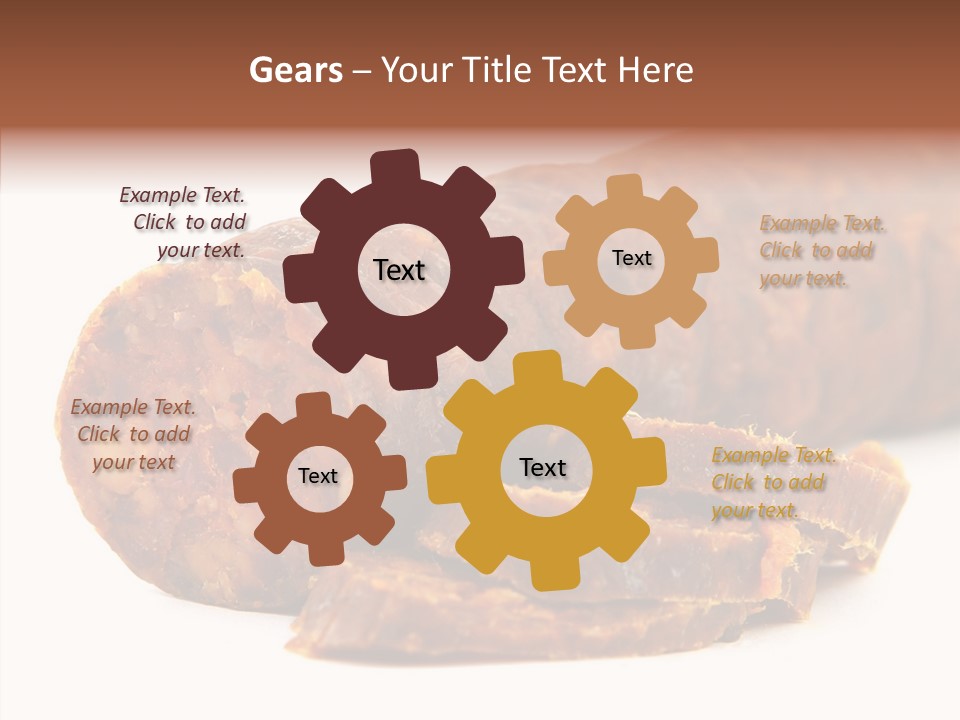 Gears – Your Title Text Here

Example Text. Click to add your text.

Text

Text

Example Text. Click to add your text.

Example Text. Click to add your text

Text

Text

Example Text. Click to add your text.